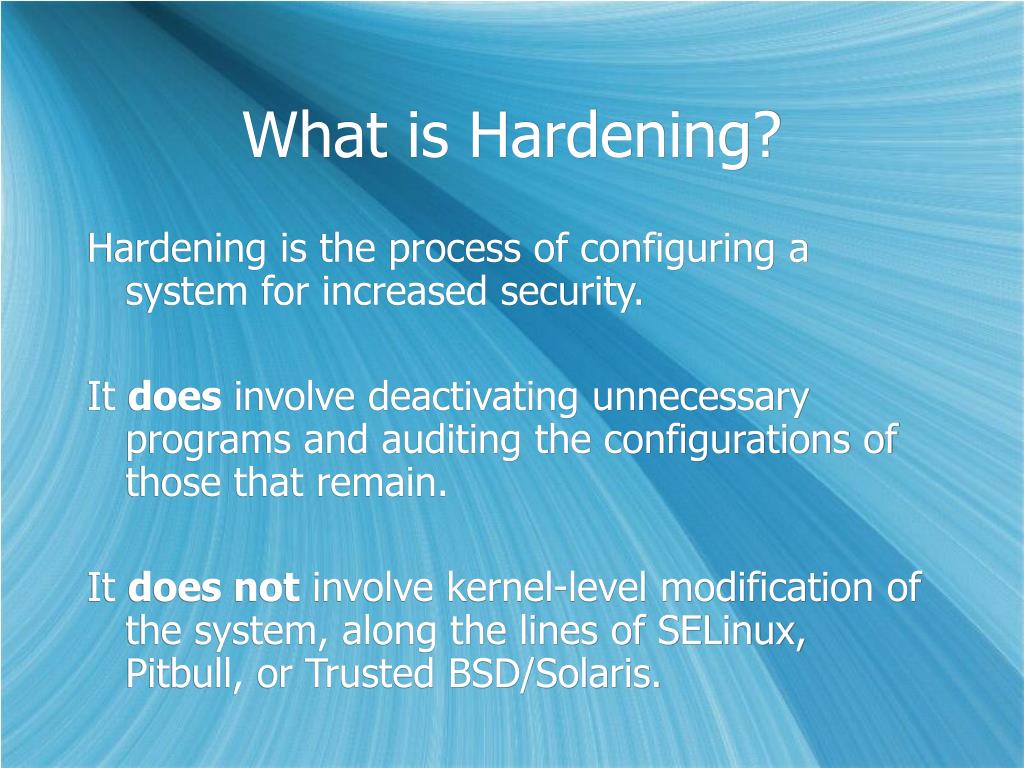 What is Hardening?

Hardening is the process of configuring a system for increased security.

It does involve deactivating unnecessary programs and auditing the configurations of those that remain.

It does not involve kernel-level modification of the system, along the lines of SELinux, Pitbull, or Trusted BSD/Solaris.